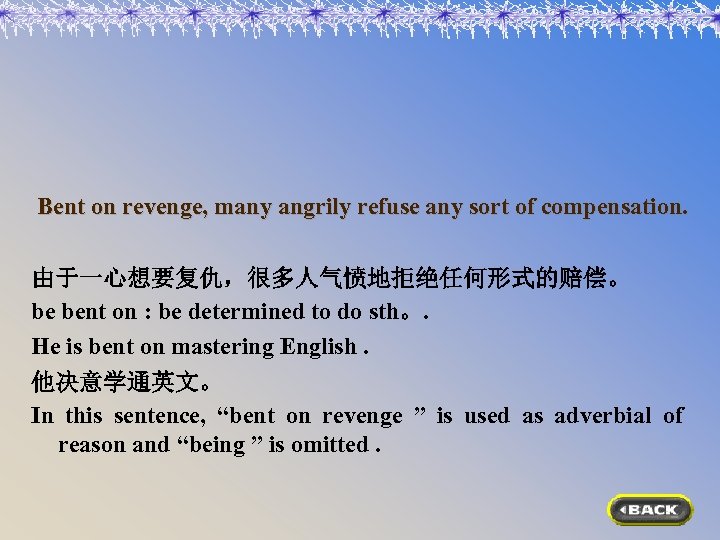 Bent on revenge, many angrily refuse any sort of compensation.

由于一心想要复仇，很多人气愤地拒绝任何形式的赔偿。

be bent on : be determined to do sth。.

He is bent on mastering English .

他决意学通英文。

In this sentence, “bent on revenge ” is used as adverbial of reason and “being ” is omitted .

BACK